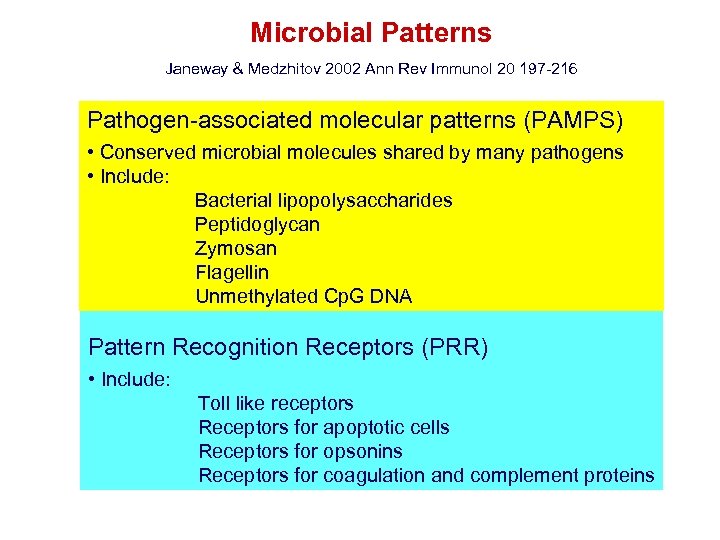 Microbial Patterns

Janeway & Medzhitov 2002 Ann Rev Immunol 20 197-216

Pathogen-associated molecular patterns (PAMPS)

• Conserved microbial molecules shared by many pathogens
• Include:
Bacterial lipopolysaccharides
Peptidoglycan
Zymosan
Flagellin
Unmethylated CpG DNA

Pattern Recognition Receptors (PRR)

• Include:
Toll like receptors
Receptors for apoptotic cells
Receptors for opsonins
Receptors for coagulation and complement proteins